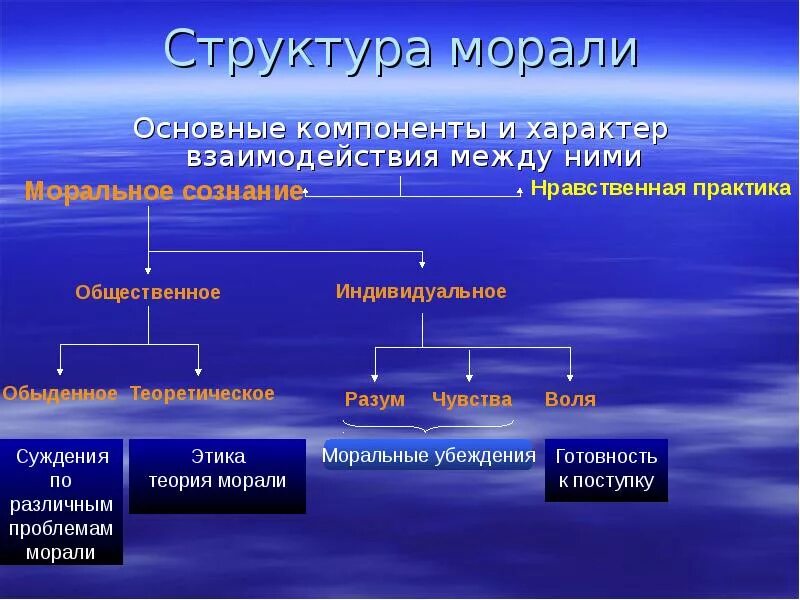 Структура морали

Основные компоненты и характер взаимодействия между ними

Моральное сознание

Нравственная практика

Общественное

Индивидуальное

Обыденное

Теоретическое

Разум

Чувства

Воля

Суждения по различным проблемам морали

Этика теория морали

Моральные убеждения

Готовность к поступку